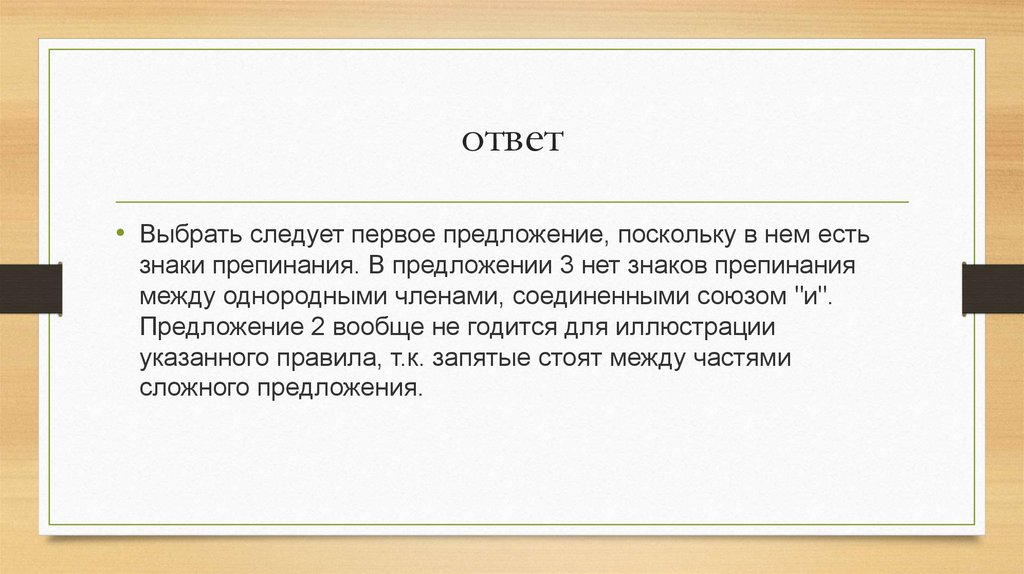 ответ

• Выбрать следует первое предложение, поскольку в нем есть знаки препинания. В предложении 3 нет знаков препинания между однородными членами, соединенными союзом "и". Предложение 2 вообще не годится для иллюстрации указанного правила, т.к. запятые стоят между частями сложного предложения.